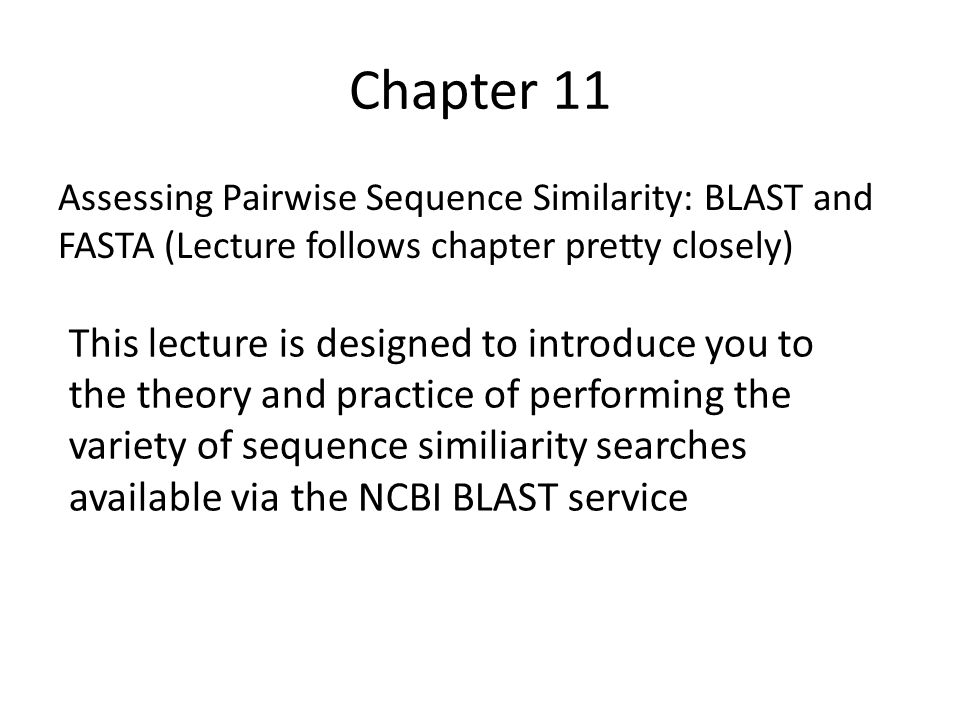 Chapter 11

Assessing Pairwise Sequence Similarity: BLAST and FASTA (Lecture follows chapter pretty closely)

This lecture is designed to introduce you to the theory and practice of performing the variety of sequence similiarity searches available via the NCBI BLAST service